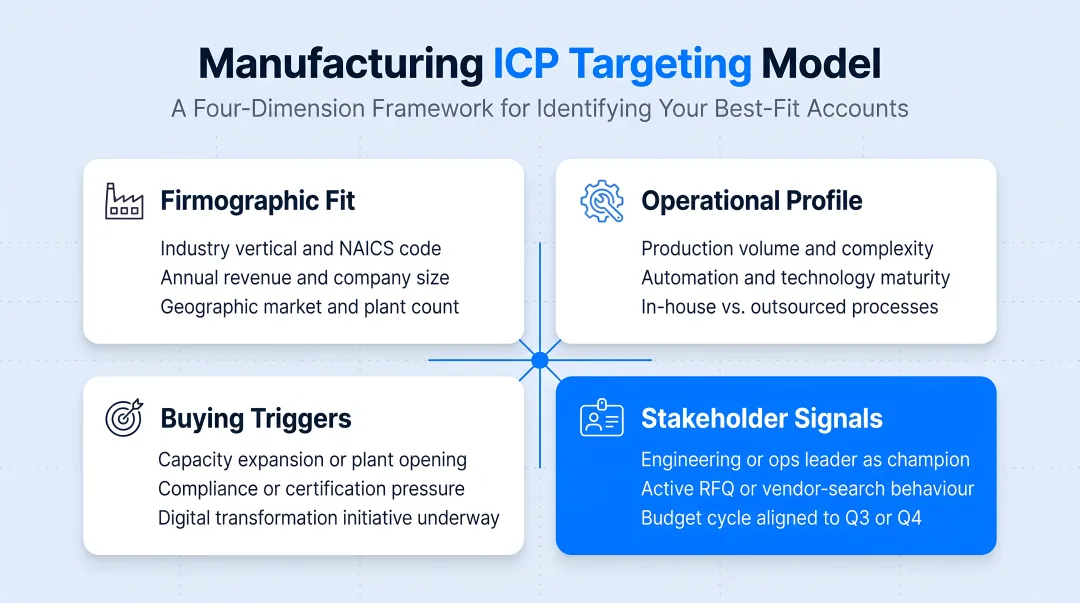 Manufacturing ICP Targeting Model

A Four-Dimension Framework for Identifying Your Best-Fit Accounts

Firmographic Fit

Industry vertical and NAICS code
Annual revenue and company size
Geographic market and plant count

Operational Profile

Production volume and complexity
Automation and technology maturity
In-house vs. outsourced processes

Buying Triggers

Capacity expansion or plant opening
Compliance or certification pressure
Digital transformation initiative underway

Stakeholder Signals

Engineering or ops leader as champion
Active RFQ or vendor-search behaviour
Budget cycle aligned to Q3 or Q4